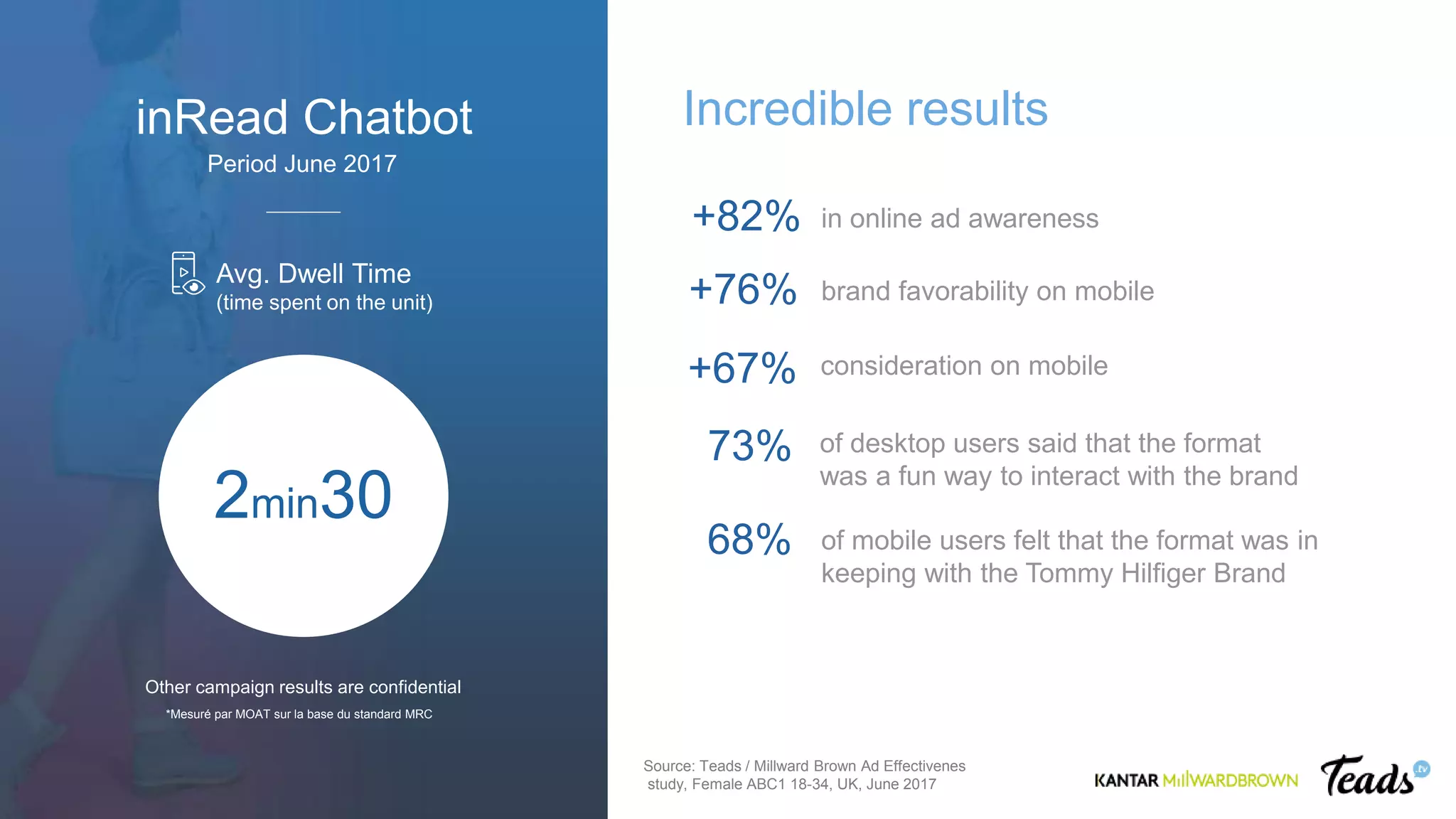 inRead Chatbot
Period June 2017

Avg. Dwell Time
(time spent on the unit)

2min30

Other campaign results are confidential
*Mesuré par MOAT sur la base du standard MRC

Incredible results

+82% in online ad awareness

+76% brand favorability on mobile

+67% consideration on mobile

73% of desktop users said that the format was a fun way to interact with the brand

68% of mobile users felt that the format was in keeping with the Tommy Hilfiger Brand

Source: Teads / Millward Brown Ad Effectivenes study, Female ABC1 18-34, UK, June 2017

KANTAR MILLWARDBROWN

Teads .tv